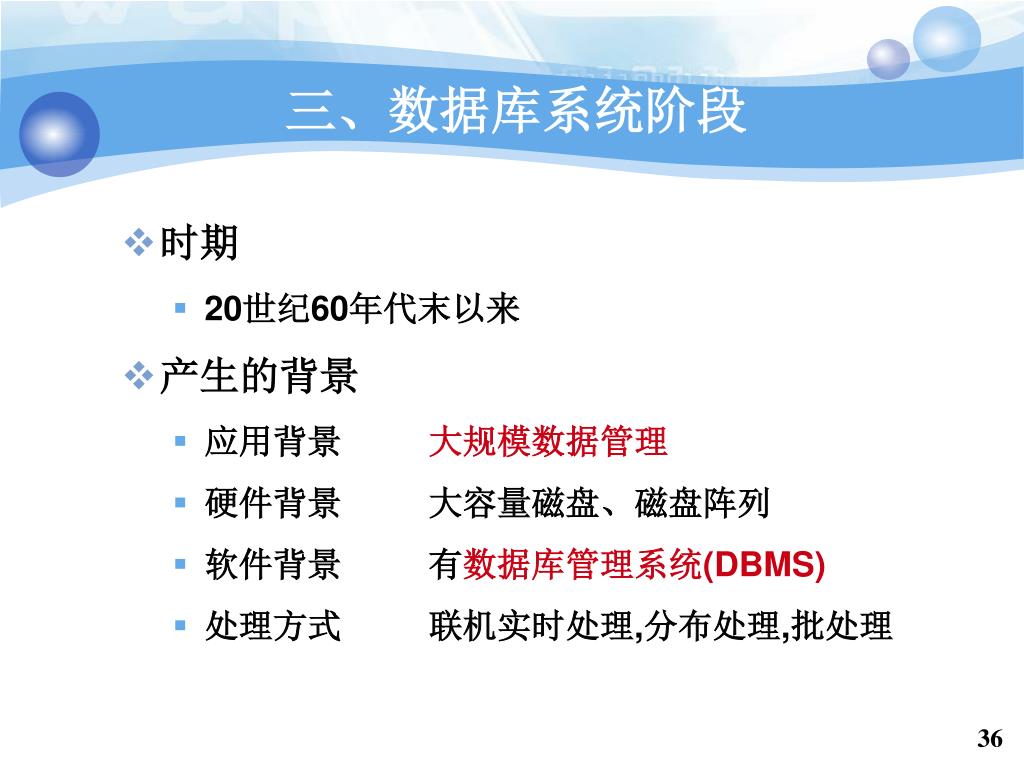 三、数据库系统阶段

时期

20世纪60年代末以来

产生的背景

应用背景　　大规模数据管理

硬件背景　　大容量磁盘、磁盘阵列

软件背景　　有数据库管理系统(DBMS)

处理方式　　联机实时处理,分布处理,批处理

36